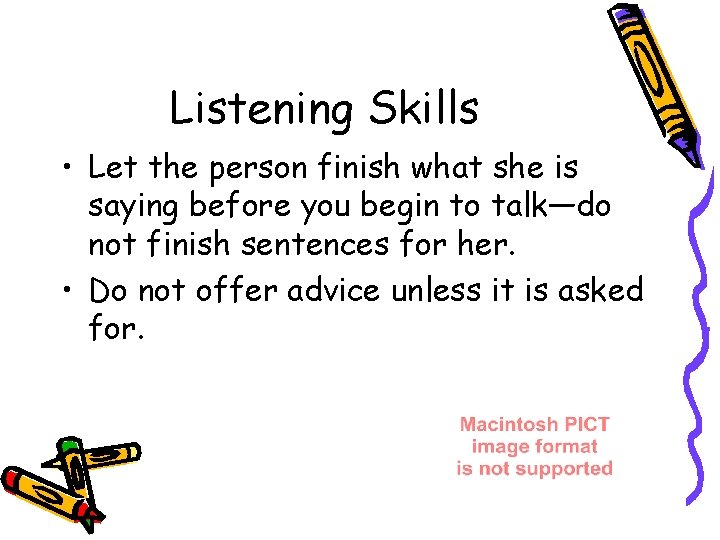 Listening Skills

• Let the person finish what she is saying before you begin to talk—do not finish sentences for her.
• Do not offer advice unless it is asked for.

Macintosh PICT
image format
is not supported